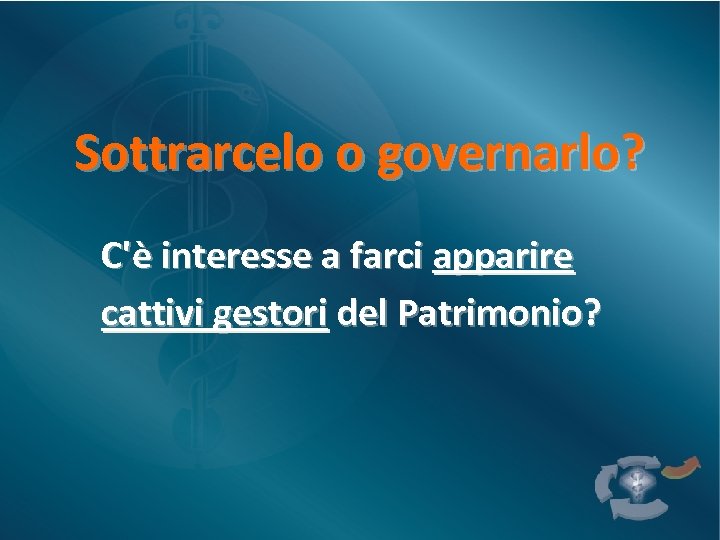 Sottrarcelo o governarlo?

C'è interesse a farci apparire cattivi gestori del Patrimonio?